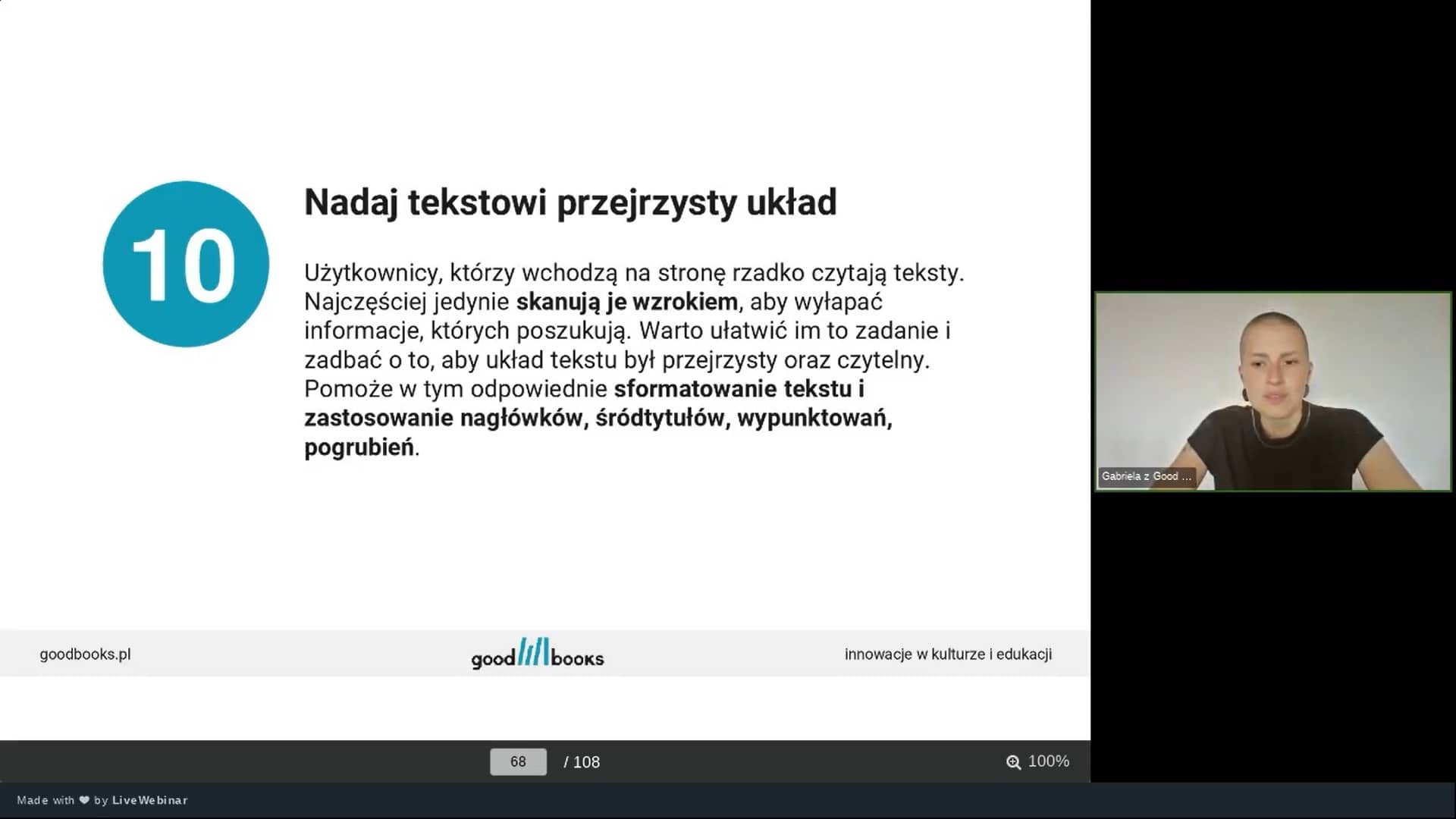 10

Nadaj tekstowi przejrzysty układ

Użytkownicy, którzy wchodzą na stronę rzadko czytają teksty. Najczęściej jedynie skanują je wzrokiem, aby wyłapać informacje, których poszukują. Warto ułatwić im to zadanie i zadbać o to, aby układ tekstu był przejrzysty oraz czytelny. Pomoże w tym odpowiednie sformatowanie tekstu i zastosowanie nagłówków, śródtytułów, wypunktowań, pogrubień.

Gabriela z Good ...

goodbooks.pl

good books

innowacje w kulturze i edukacji

68 / 108

100%

Made with ❤ by LiveWebinar